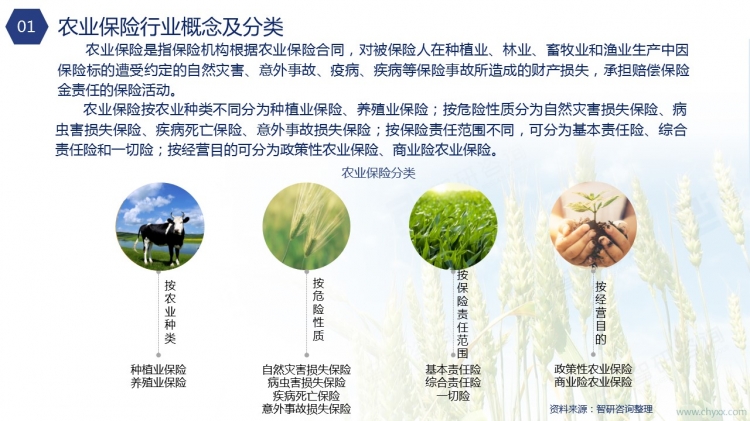 01 农业保险行业概念及分类

农业保险是指保险机构根据农业保险合同，对被保险人在种植业、林业、畜牧业和渔业生产中因保险标的遭受约定的自然灾害、意外事故、疫病、疾病等保险事故所造成的财产损失，承担赔偿保险金责任的保险活动。

农业保险按农业种类不同分为种植业保险、养殖业保险；按危险性质分为自然灾害损失保险、病虫害损失保险、疾病死亡保险、意外事故损失保险；按保险责任范围不同，可分为基本责任险、综合责任险和一切险；按经营目的可分为政策性农业保险、商业险农业保险。

农业保险分类

按农业种类

种植业保险
养殖业保险

按危险性质

自然灾害损失保险
病虫害损失保险
疾病死亡保险
意外事故损失保险

按保险责任范围

基本责任险
综合责任险
一切险

按经营目的

政策性农业保险
商业险农业保险

资料来源：智研咨询整理

www.chyxx.com